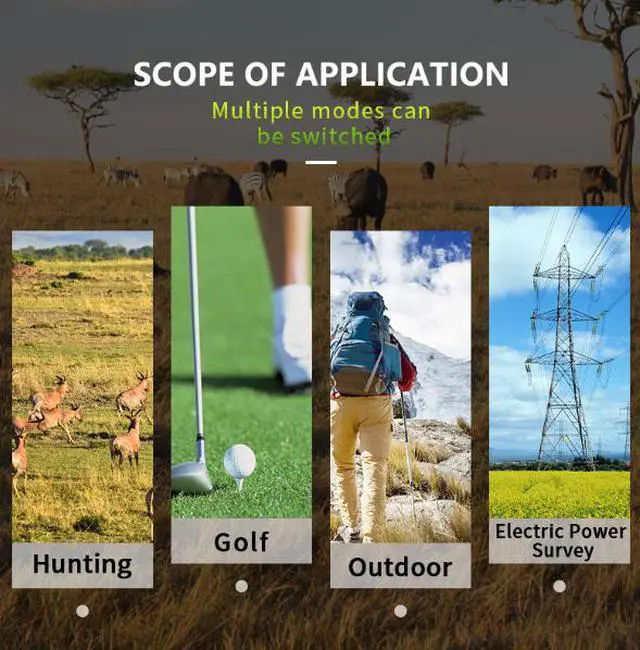 SCOPE OF APPLICATION

Multiple modes can be switched

Hunting

Golf

Outdoor

Electric Power Survey